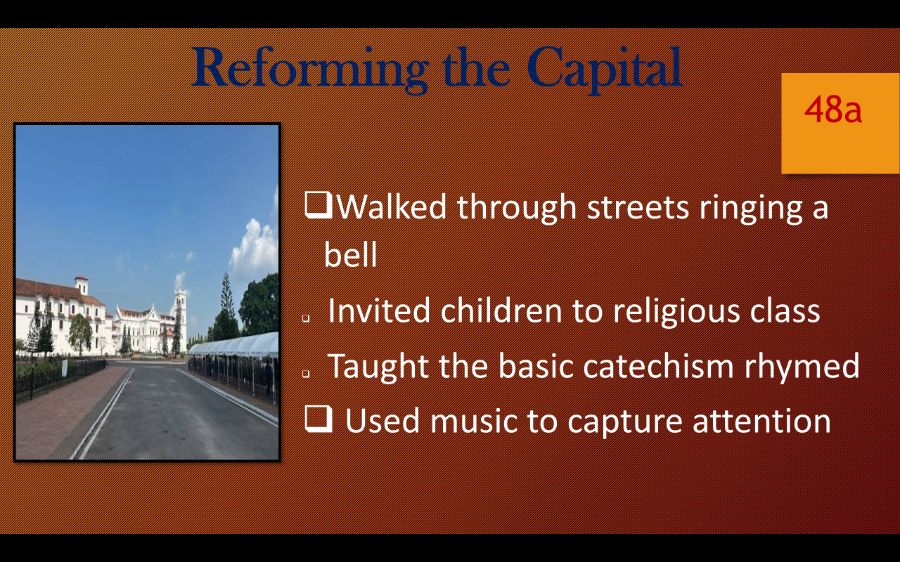 Reforming the Capital

48a

❑Walked through streets ringing a bell

▫ Invited children to religious class

▫ Taught the basic catechism rhymed

❑ Used music to capture attention